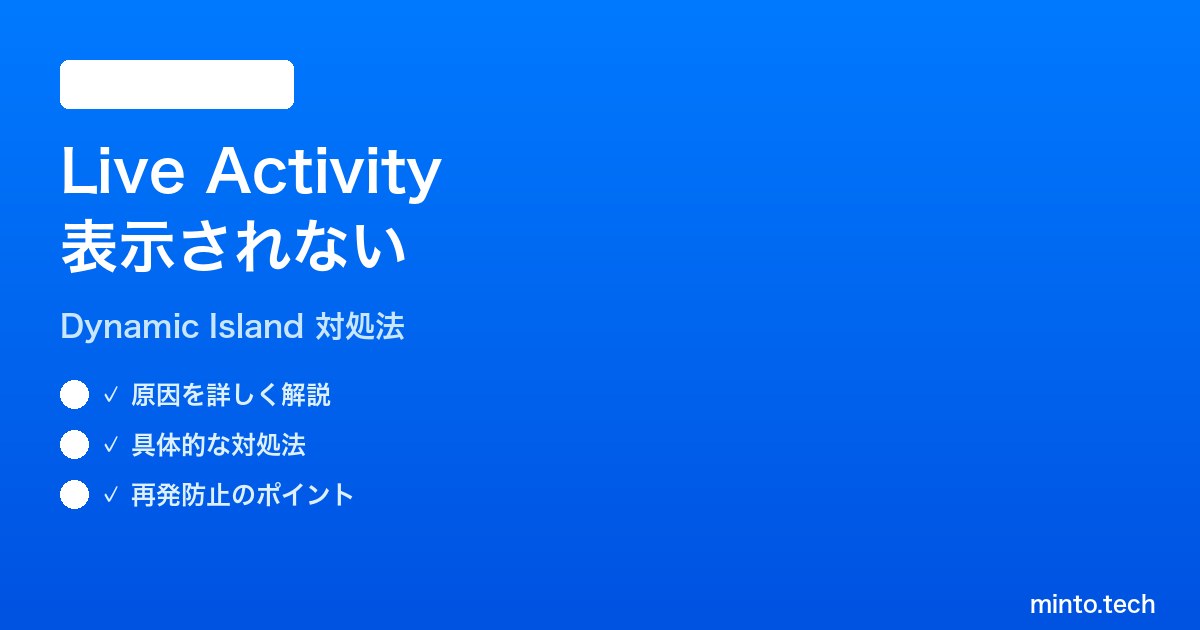 Live Activity
表示されない

Dynamic Island 対処法

✓ 原因を詳しく解説

✓ 具体的な対処法

✓ 再発防止のポイント

minto.tech